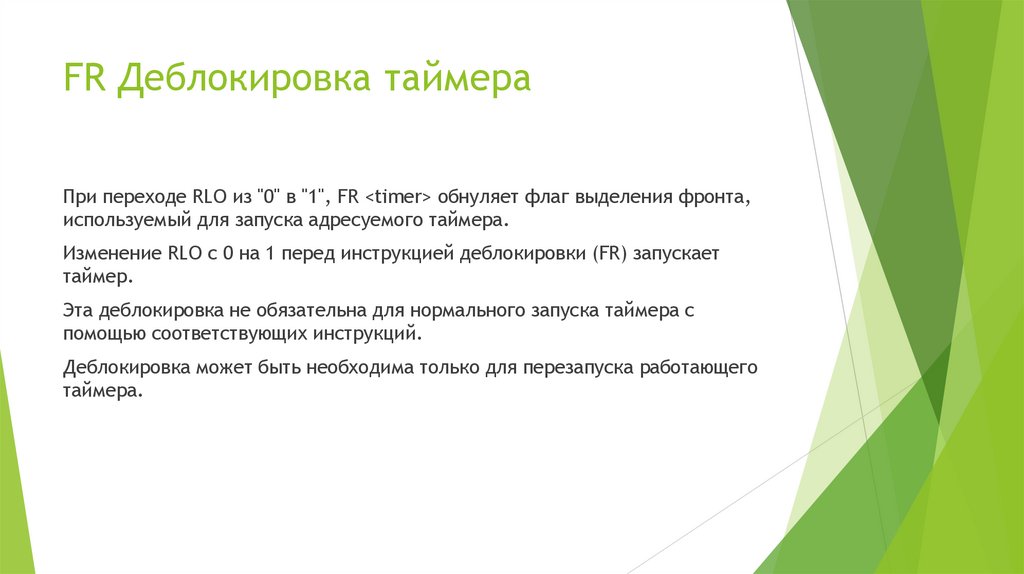 FR Деблокировка таймера

При переходе RLO из "0" в "1", FR <timer> обнуляет флаг выделения фронта, используемый для запуска адресуемого таймера.

Изменение RLO с 0 на 1 перед инструкцией деблокировки (FR) запускает таймер.

Эта деблокировка не обязательна для нормального запуска таймера с помощью соответствующих инструкций.

Деблокировка может быть необходима только для перезапуска работающего таймера.